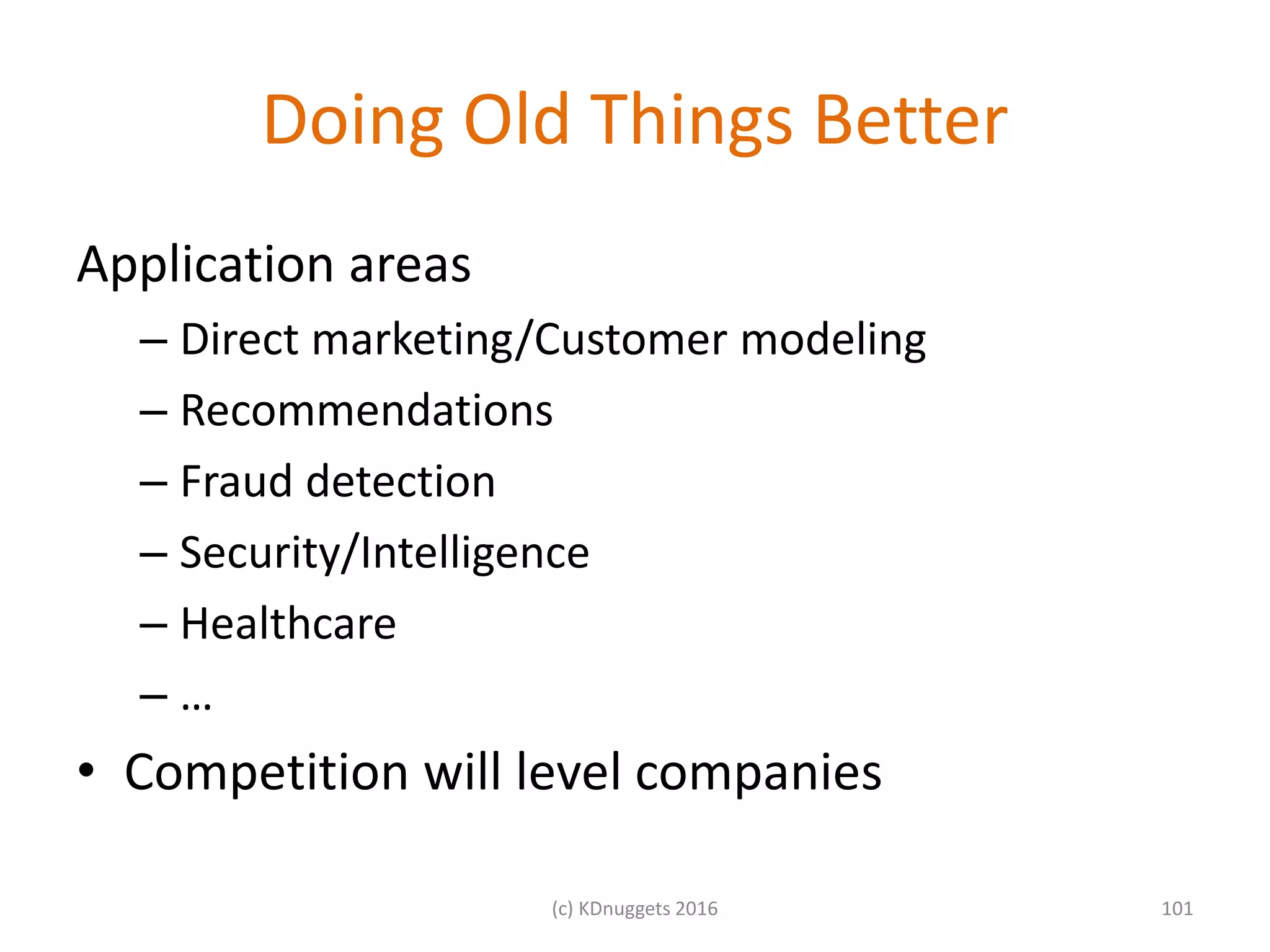 Doing Old Things Better

Application areas

– Direct marketing/Customer modeling
– Recommendations
– Fraud detection
– Security/Intelligence
– Healthcare
– …

• Competition will level companies

(c) KDnuggets 2016

101